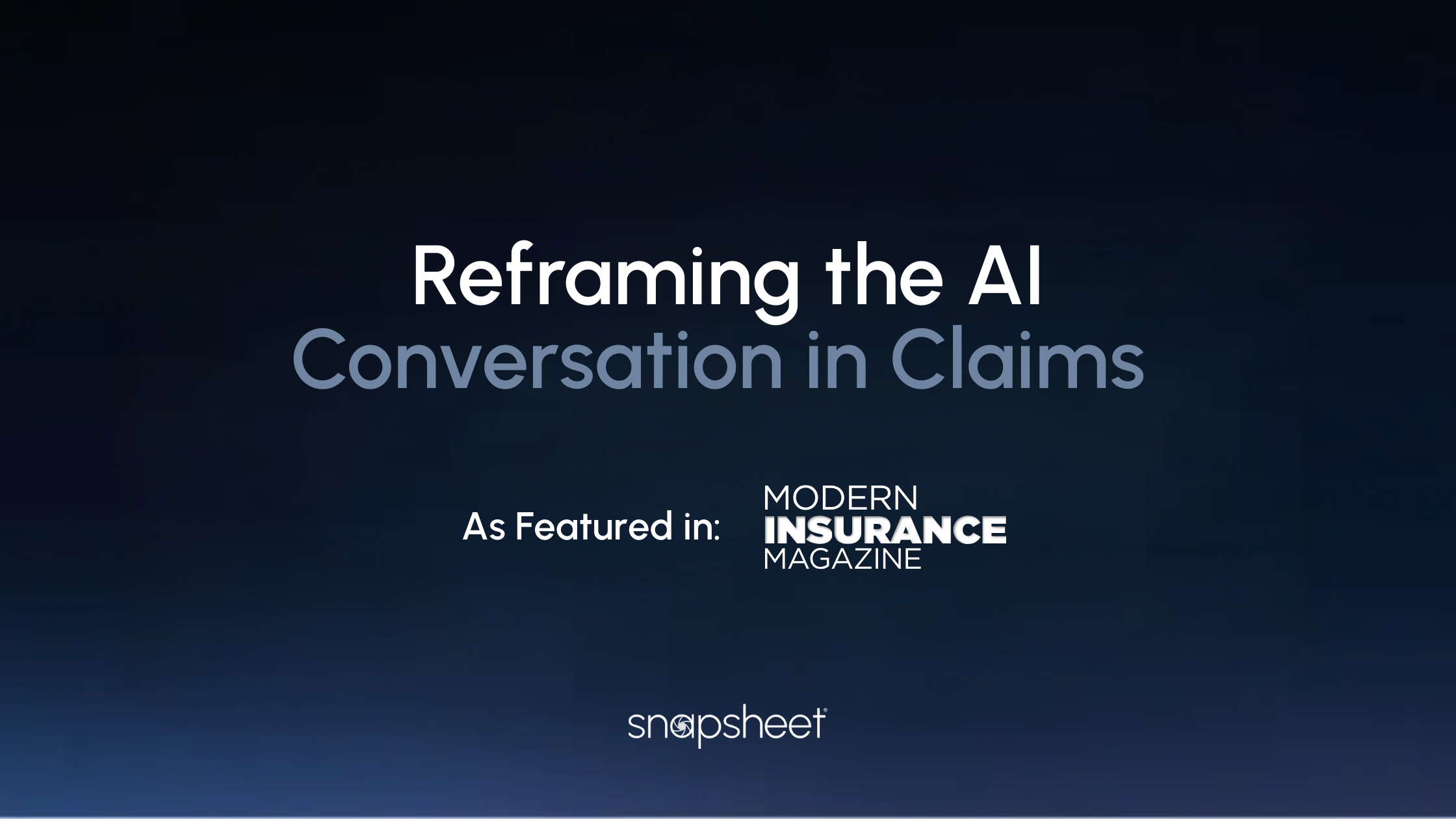 Reframing the AI Conversation in Claims

As Featured in: MODERN INSURANCE MAGAZINE

snapsheet